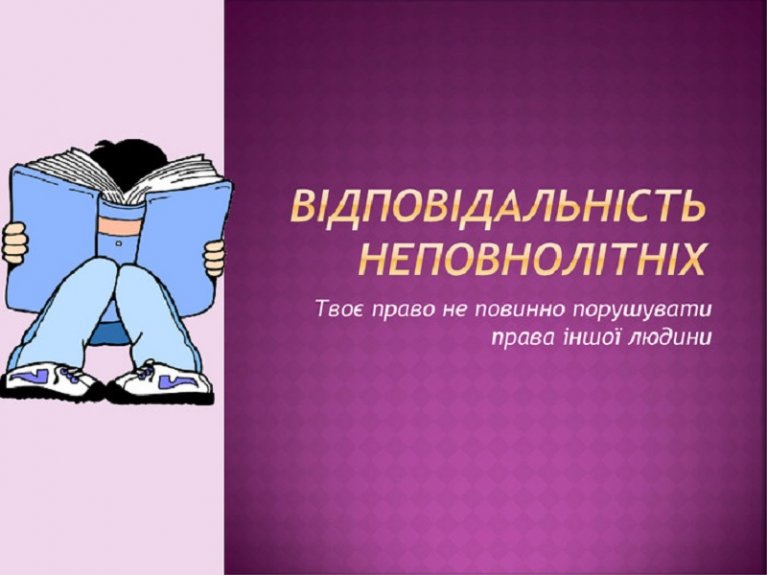 ВІДПОВІДАЛЬНІСТЬ НЕПОВНОЛІТНІХ

Твоє право не повинно порушувати права іншої людини